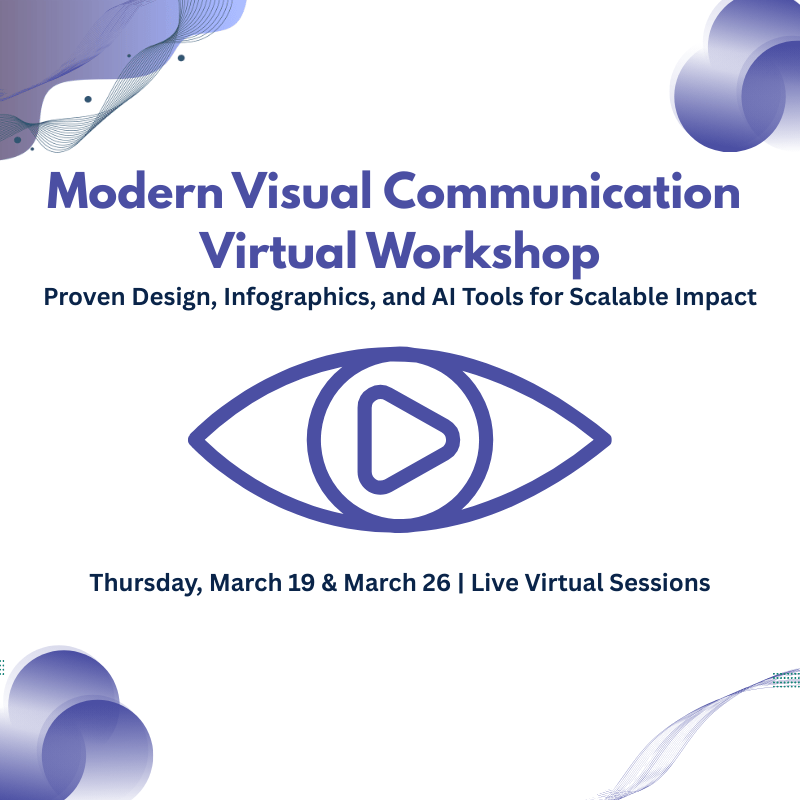 Modern Visual Communication Virtual Workshop

Proven Design, Infographics, and AI Tools for Scalable Impact

Thursday, March 19 & March 26 | Live Virtual Sessions